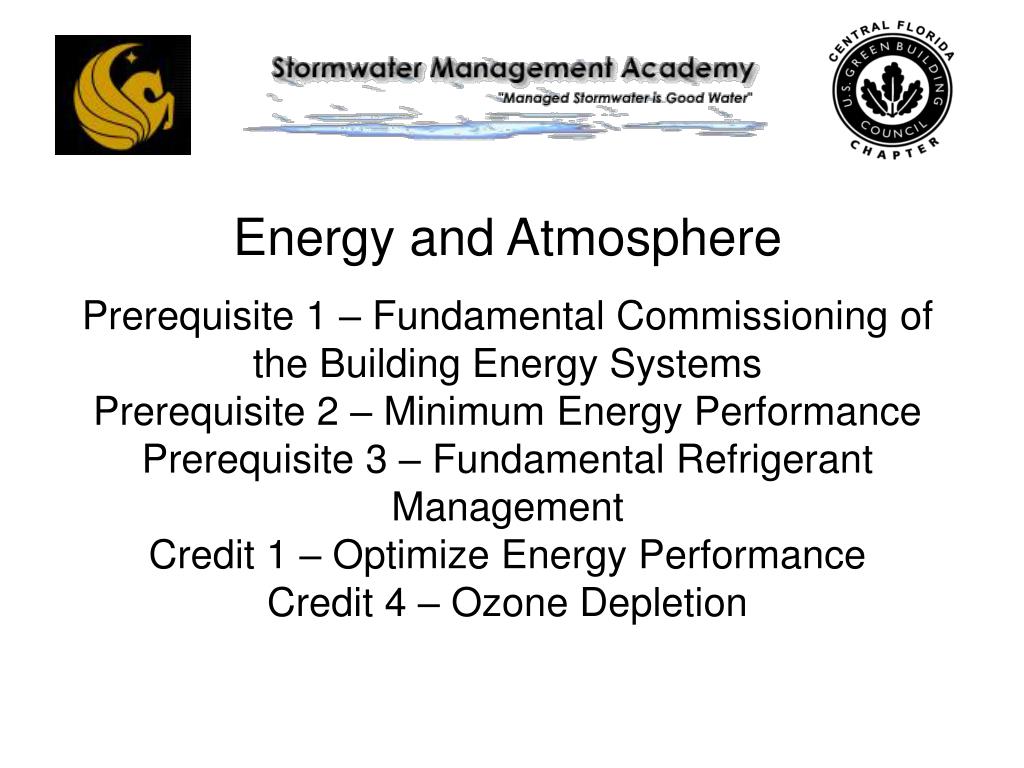 Stormwater Management Academy
"Managed Stormwater is Good Water"

CENTRAL FLORIDA
U.S. GREEN BUILDING COUNCIL
CHAPTER

Energy and Atmosphere

Prerequisite 1 – Fundamental Commissioning of the Building Energy Systems
Prerequisite 2 – Minimum Energy Performance
Prerequisite 3 – Fundamental Refrigerant Management
Credit 1 – Optimize Energy Performance
Credit 4 – Ozone Depletion